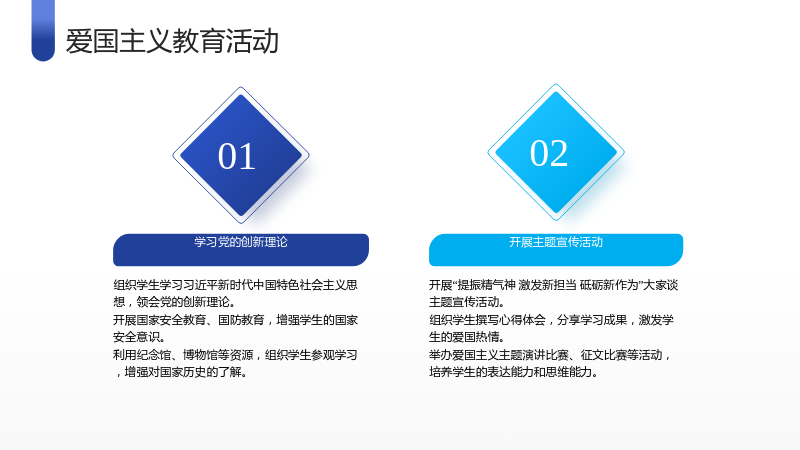 爱国主义教育活动

01

学习党的创新理论

组织学生学习习近平新时代中国特色社会主义思想，领会党的创新理论。
开展国家安全教育、国防教育，增强学生的国家安全意识。
利用纪念馆、博物馆等资源，组织学生参观学习，增强对国家历史的了解。

02

开展主题宣传活动

开展“提振精气神 激发新担当 砥砺新作为”大家谈主题宣传活动。
组织学生撰写心得体会，分享学习成果，激发学生的爱国热情。
举办爱国主义主题演讲比赛、征文比赛等活动，培养学生的表达能力和思维能力。